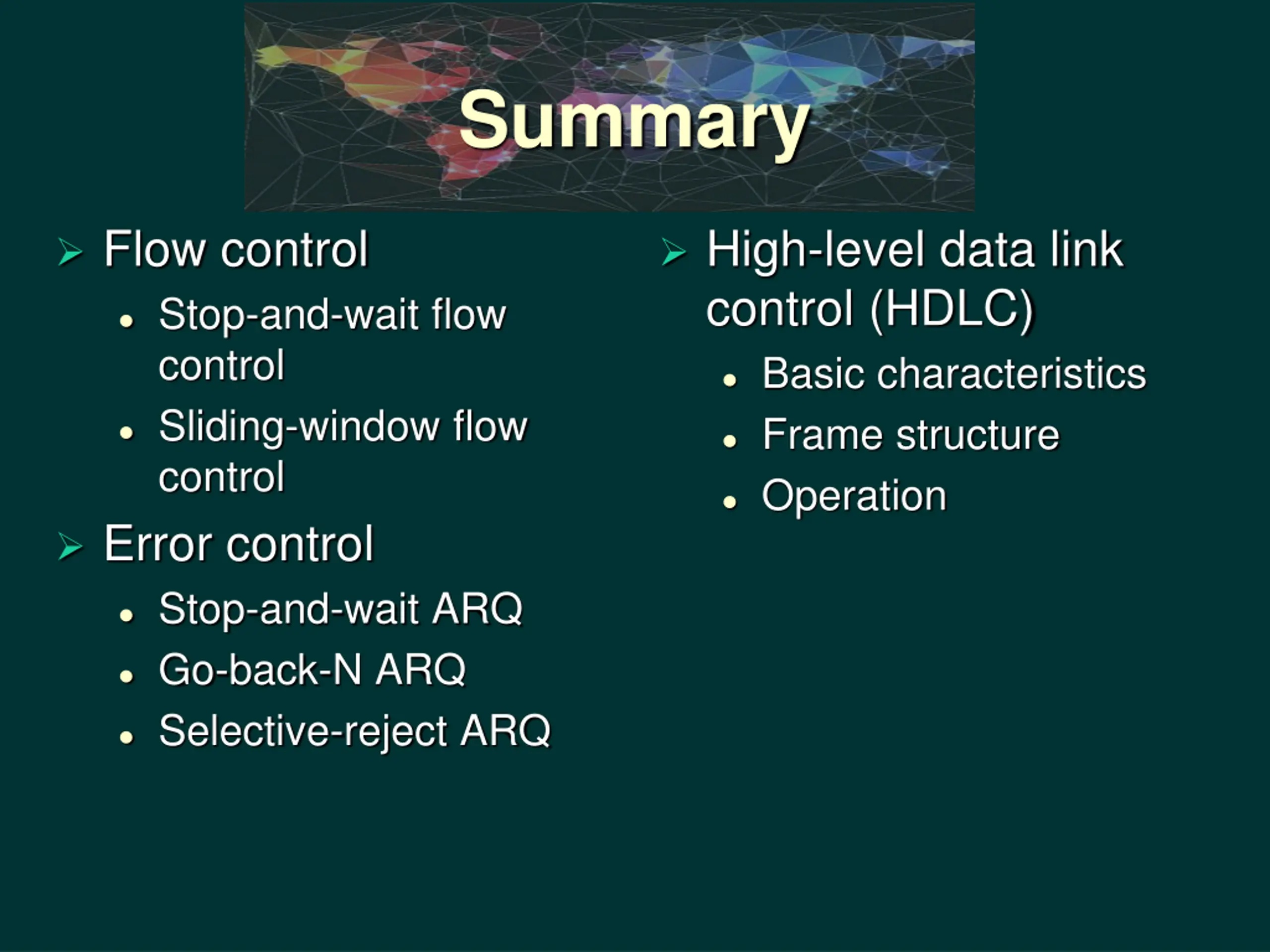 Summary

➢ Flow control
• Stop-and-wait flow control
• Sliding-window flow control

➢ Error control
• Stop-and-wait ARQ
• Go-back-N ARQ
• Selective-reject ARQ

➢ High-level data link control (HDLC)
• Basic characteristics
• Frame structure
• Operation